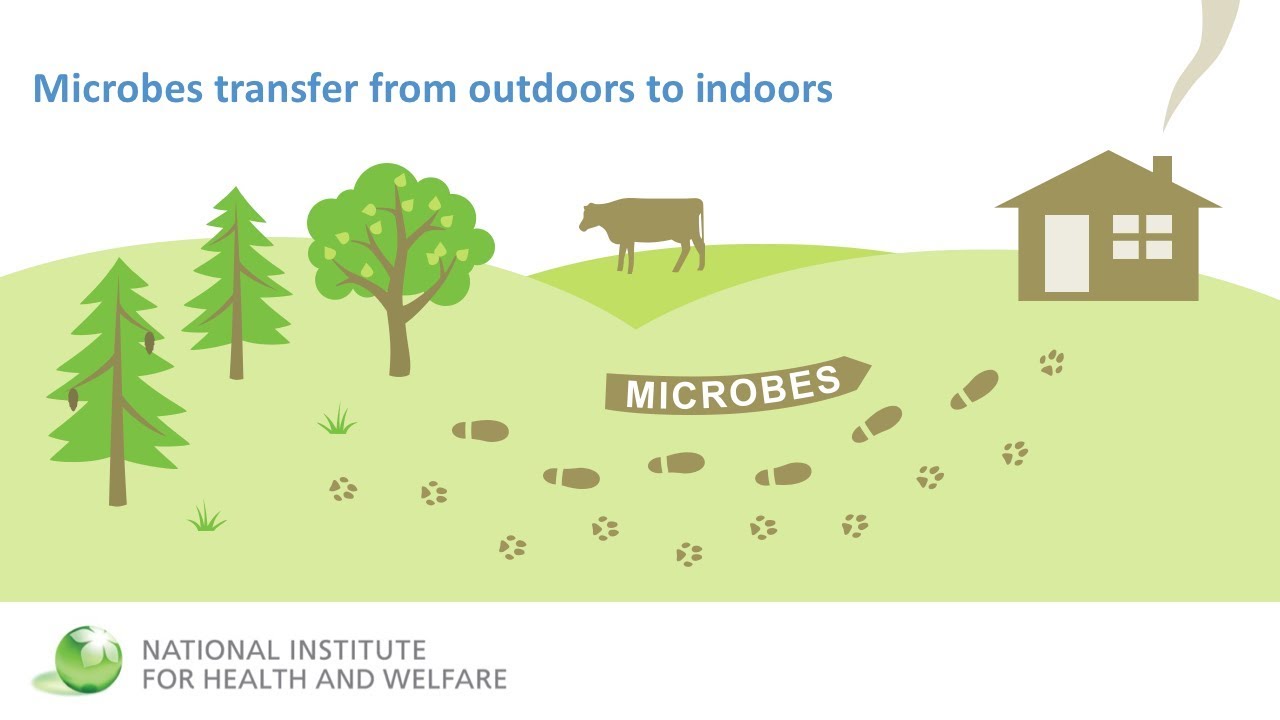 Microbes transfer from outdoors to indoors

MICROBES

NATIONAL INSTITUTE
FOR HEALTH AND WELFARE